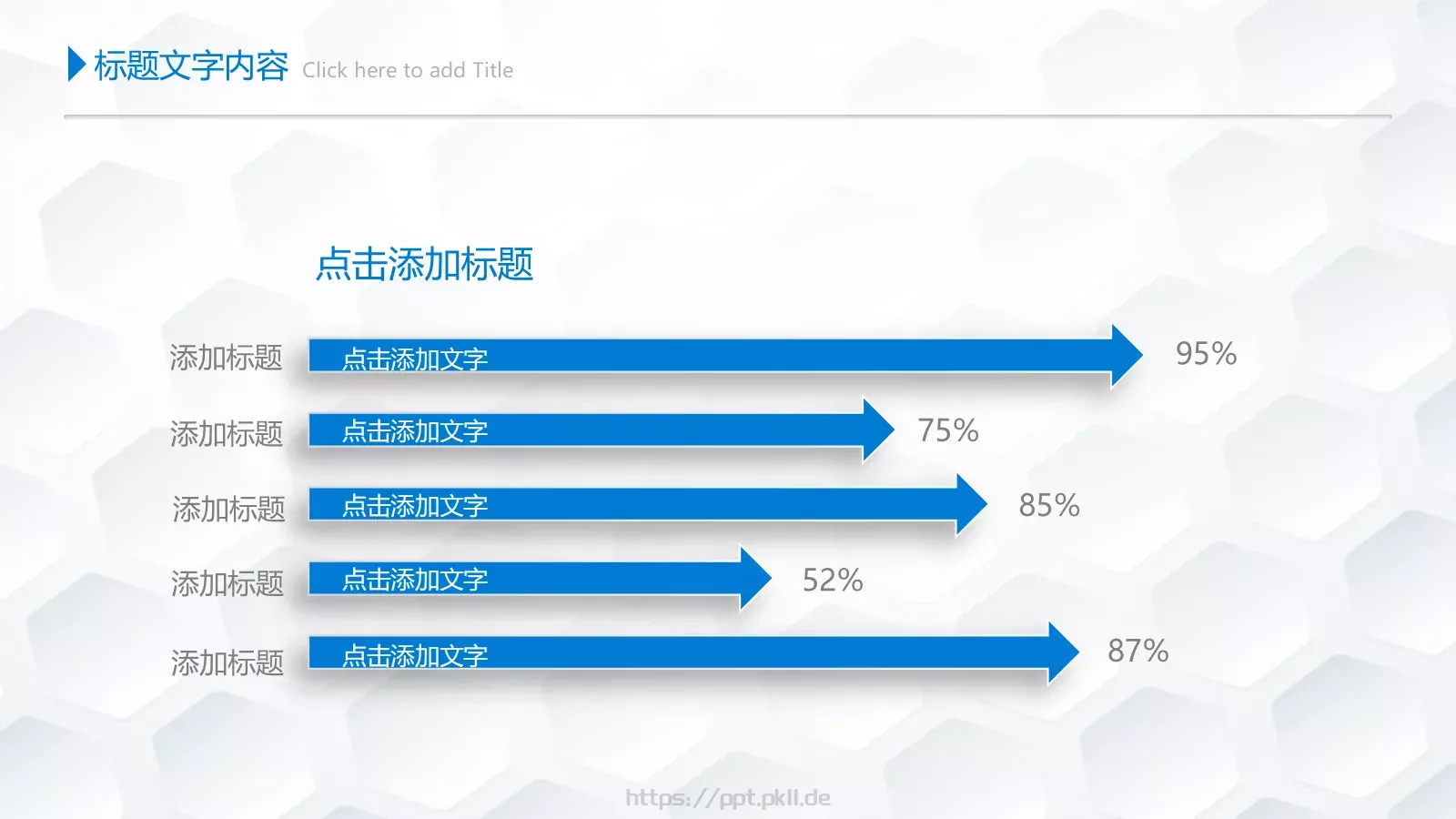 标题文字内容 Click here to add Title

点击添加标题

添加标题 点击添加文字 95%

添加标题 点击添加文字 75%

添加标题 点击添加文字 85%

添加标题 点击添加文字 52%

添加标题 点击添加文字 87%

https://ppt.pkll.de